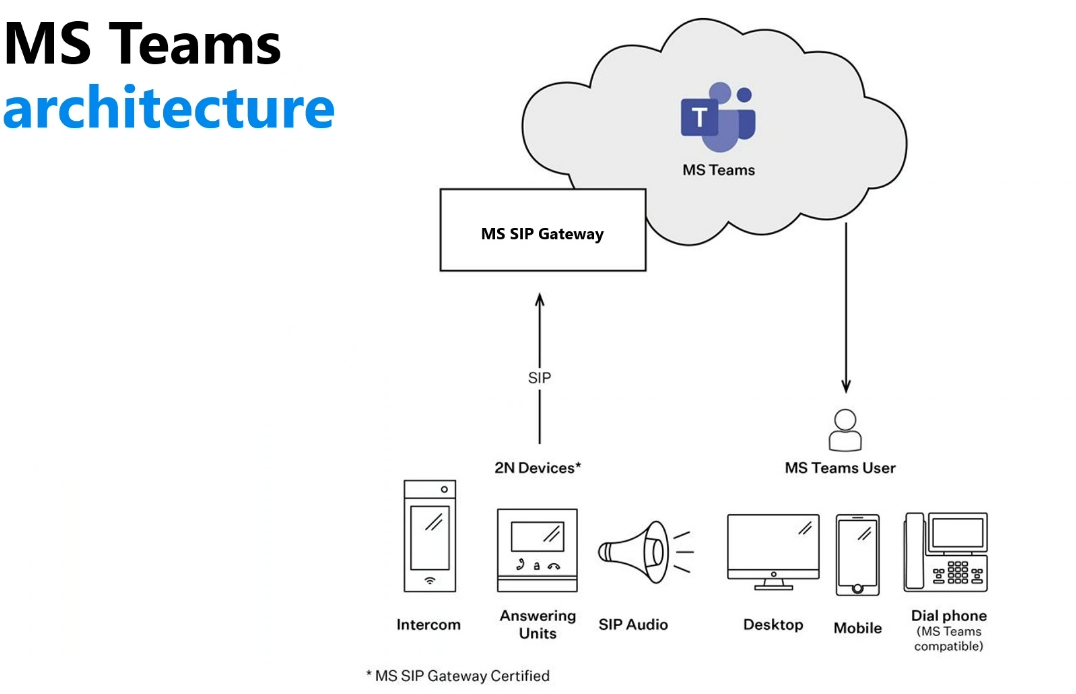 MS Teams
architecture

MS Teams

MS SIP Gateway

SIP

2N Devices*

MS Teams User

Intercom

Answering Units

SIP Audio

Desktop

Mobile

Dial phone (MS Teams compatible)

* MS SIP Gateway Certified